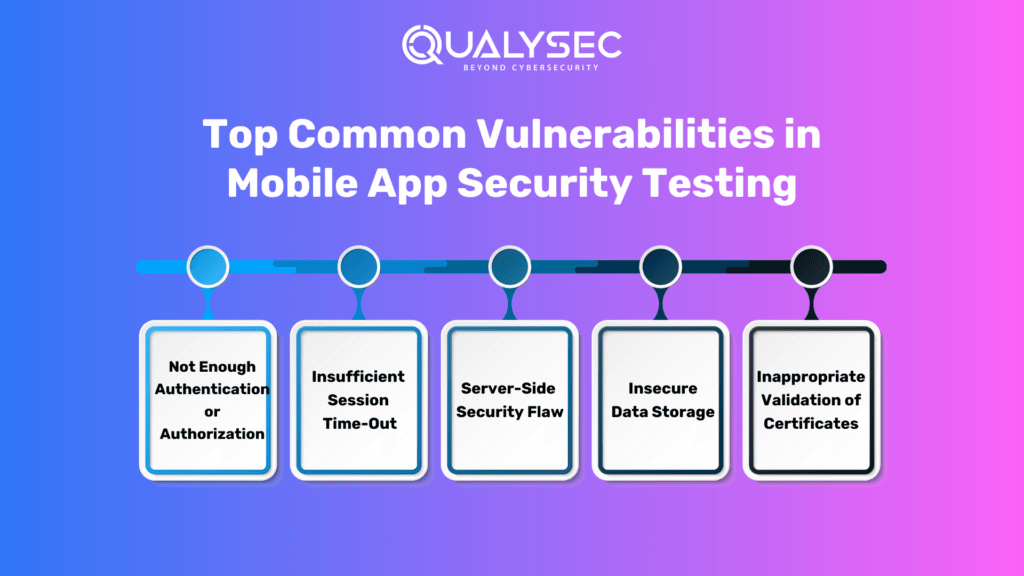 QUALYSEC
BEYOND CYBERSECURITY

Top Common Vulnerabilities in Mobile App Security Testing

Not Enough Authentication or Authorization

Insufficient Session Time-Out

Server-Side Security Flaw

Insecure Data Storage

Inappropriate Validation of Certificates